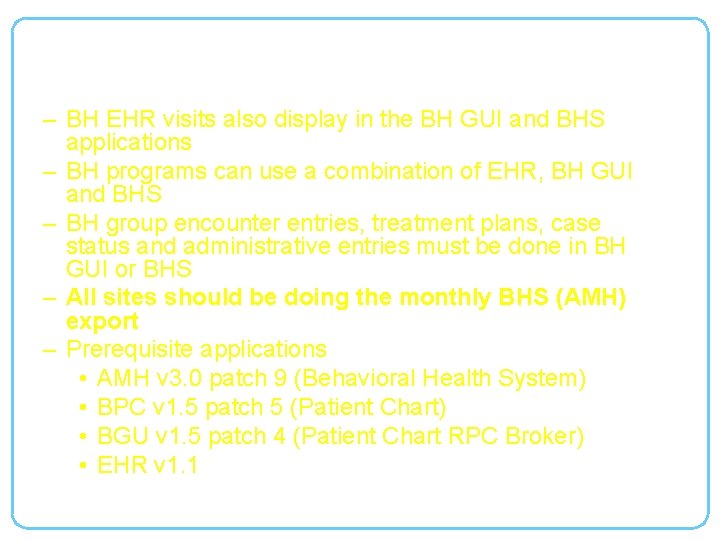 – BH EHR visits also display in the BH GUI and BHS applications
– BH programs can use a combination of EHR, BH GUI and BHS
– BH group encounter entries, treatment plans, case status and administrative entries must be done in BH GUI or BHS
– All sites should be doing the monthly BHS (AMH) export
– Prerequisite applications
• AMH v3.0 patch 9 (Behavioral Health System)
• BPC v1.5 patch 5 (Patient Chart)
• BGU v1.5 patch 4 (Patient Chart RPC Broker)
• EHR v1.1